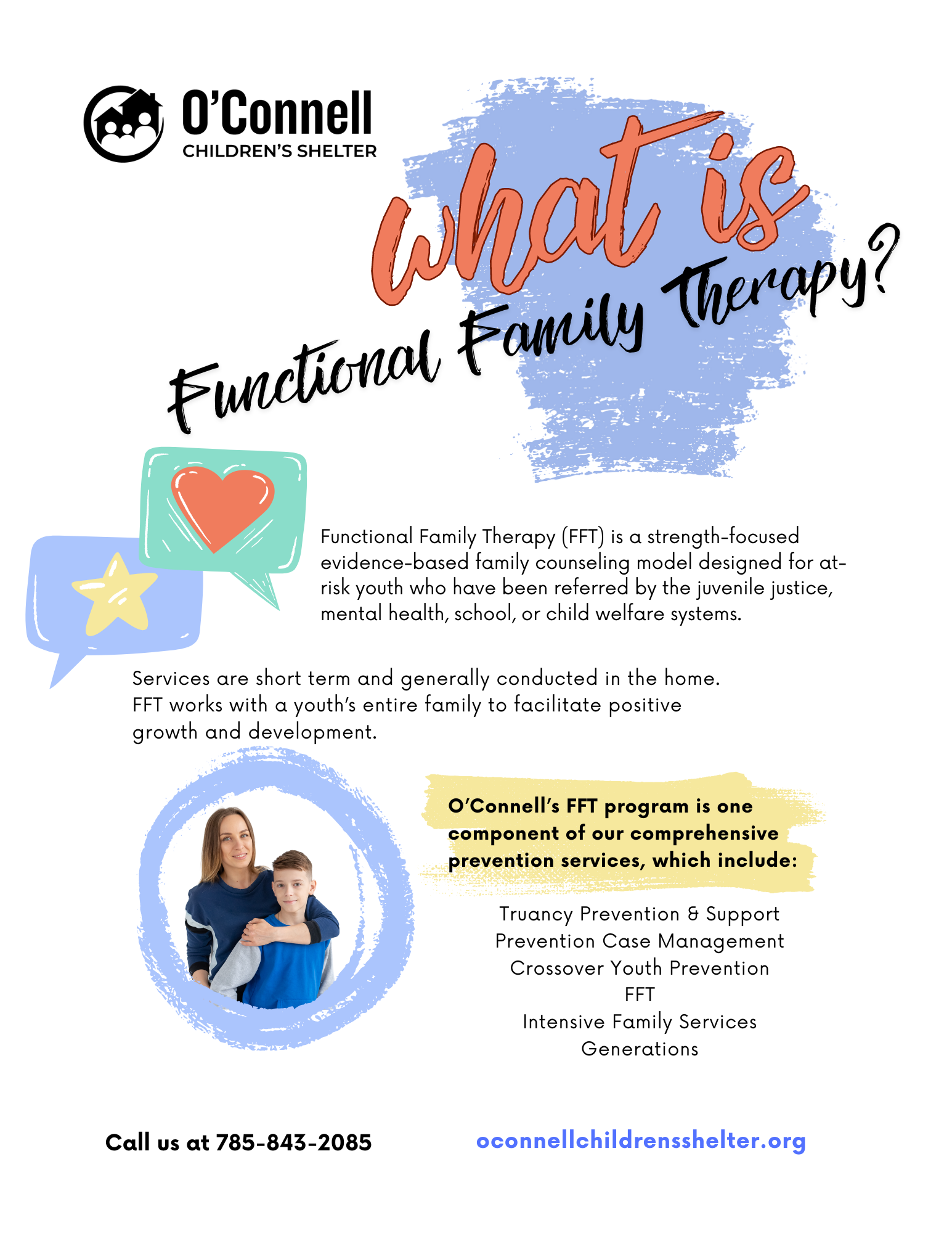 O'Connell
CHILDREN'S SHELTER

what is
Functional Family Therapy?

Functional Family Therapy (FFT) is a strength-focused evidence-based family counseling model designed for at-risk youth who have been referred by the juvenile justice, mental health, school, or child welfare systems.

Services are short term and generally conducted in the home. FFT works with a youth's entire family to facilitate positive growth and development.

O'Connell's FFT program is one component of our comprehensive prevention services, which include:

Truancy Prevention & Support
Prevention Case Management
Crossover Youth Prevention
FFT
Intensive Family Services
Generations

Call us at 785-843-2085

oconnellchildrensshelter.org